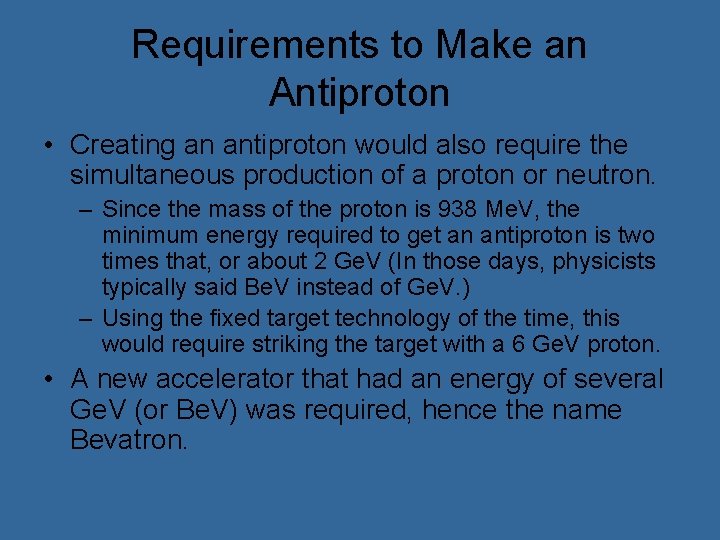 Requirements to Make an Antiproton

• Creating an antiproton would also require the simultaneous production of a proton or neutron.

– Since the mass of the proton is 938 MeV, the minimum energy required to get an antiproton is two times that, or about 2 GeV (In those days, physicists typically said BeV instead of GeV.)

– Using the fixed target technology of the time, this would require striking the target with a 6 GeV proton.

• A new accelerator that had an energy of several GeV (or BeV) was required, hence the name Bevatron.